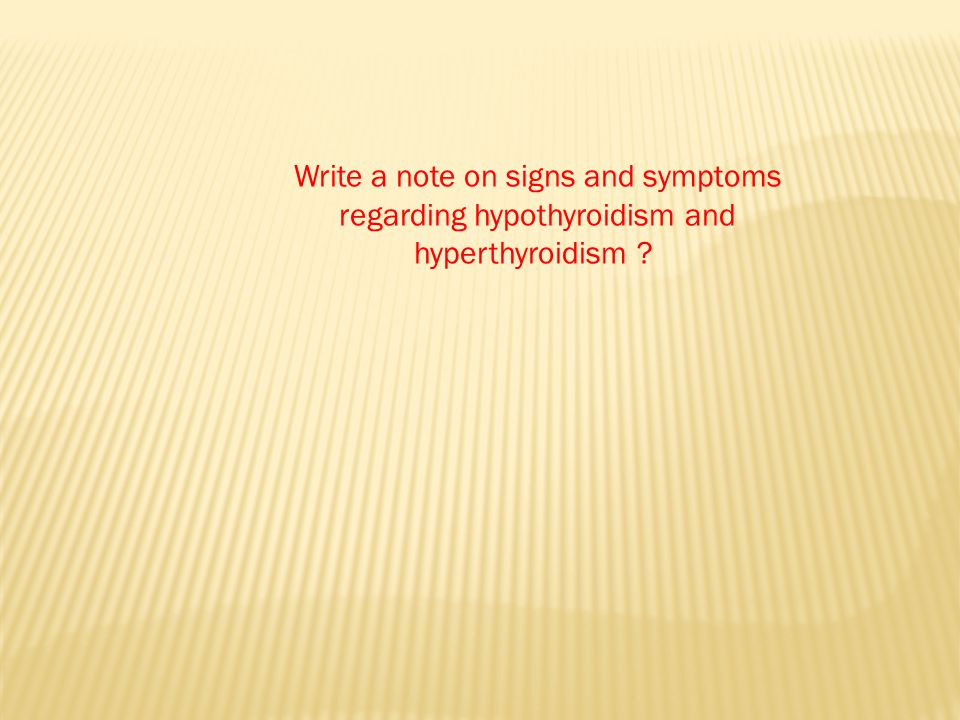 Write a note on signs and symptoms regarding hypothyroidism and hyperthyroidism ?